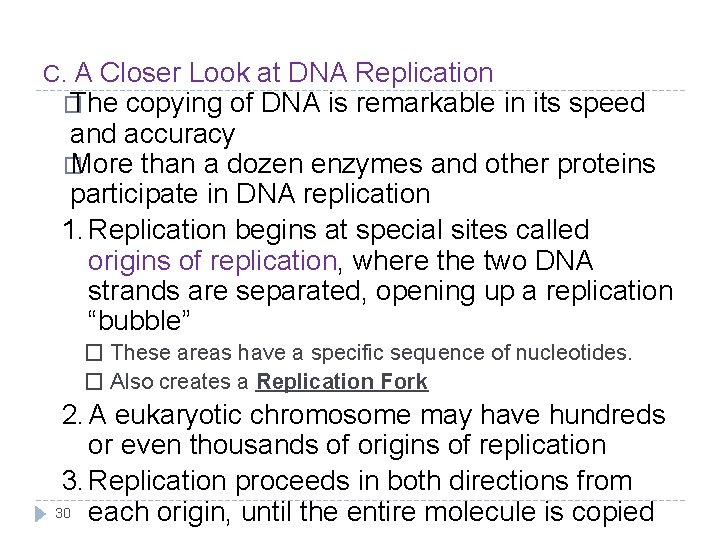 C. A Closer Look at DNA Replication

The copying of DNA is remarkable in its speed and accuracy

More than a dozen enzymes and other proteins participate in DNA replication

1. Replication begins at special sites called origins of replication, where the two DNA strands are separated, opening up a replication “bubble”

These areas have a specific sequence of nucleotides.

Also creates a Replication Fork

2. A eukaryotic chromosome may have hundreds or even thousands of origins of replication

3. Replication proceeds in both directions from each origin, until the entire molecule is copied

30